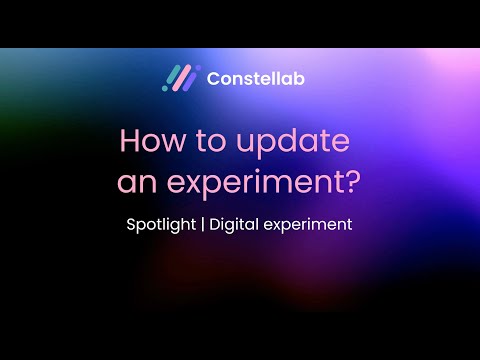 Constellab

How to update an experiment?

Spotlight | Digital experiment